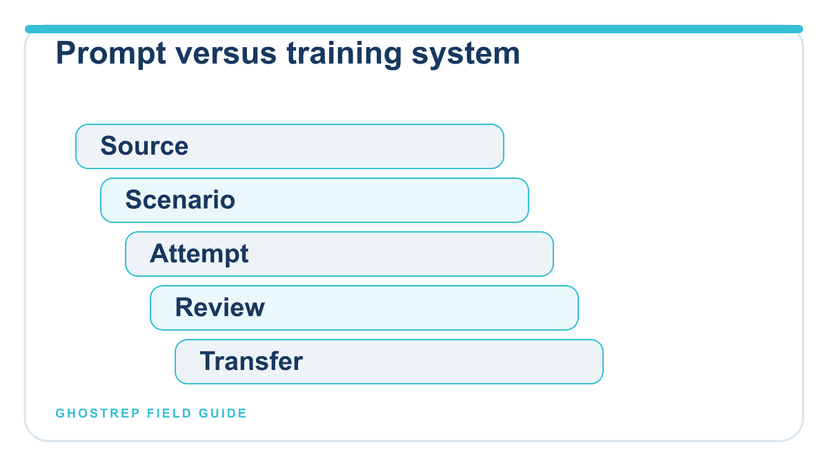 Prompt versus training system

Source

Scenario

Attempt

Review

Transfer

GHOSTREP FIELD GUIDE